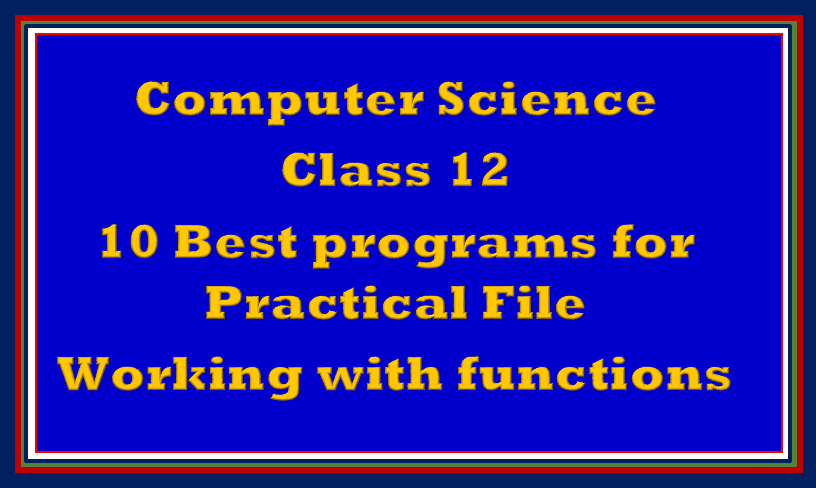 Computer Science
Class 12
10 Best programs for Practical File
Working with functions